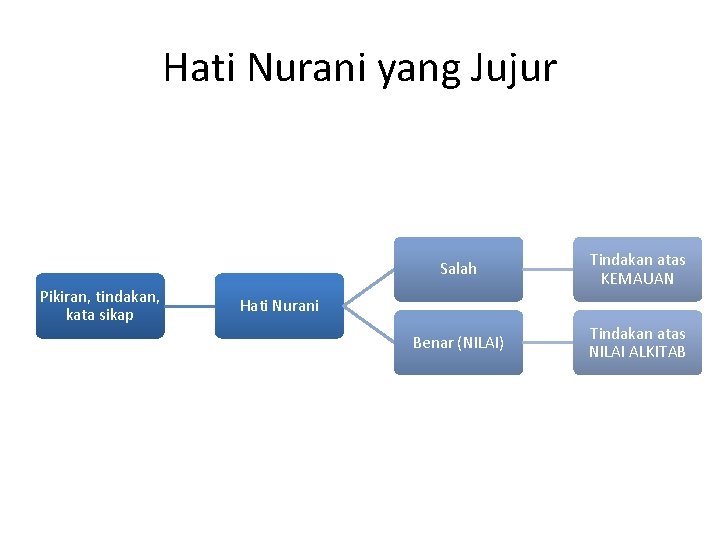 Hati Nurani yang Jujur

Pikiran, tindakan, kata sikap

Hati Nurani

Salah

Tindakan atas KEMAUAN

Benar (NILAI)

Tindakan atas NILAI ALKITAB